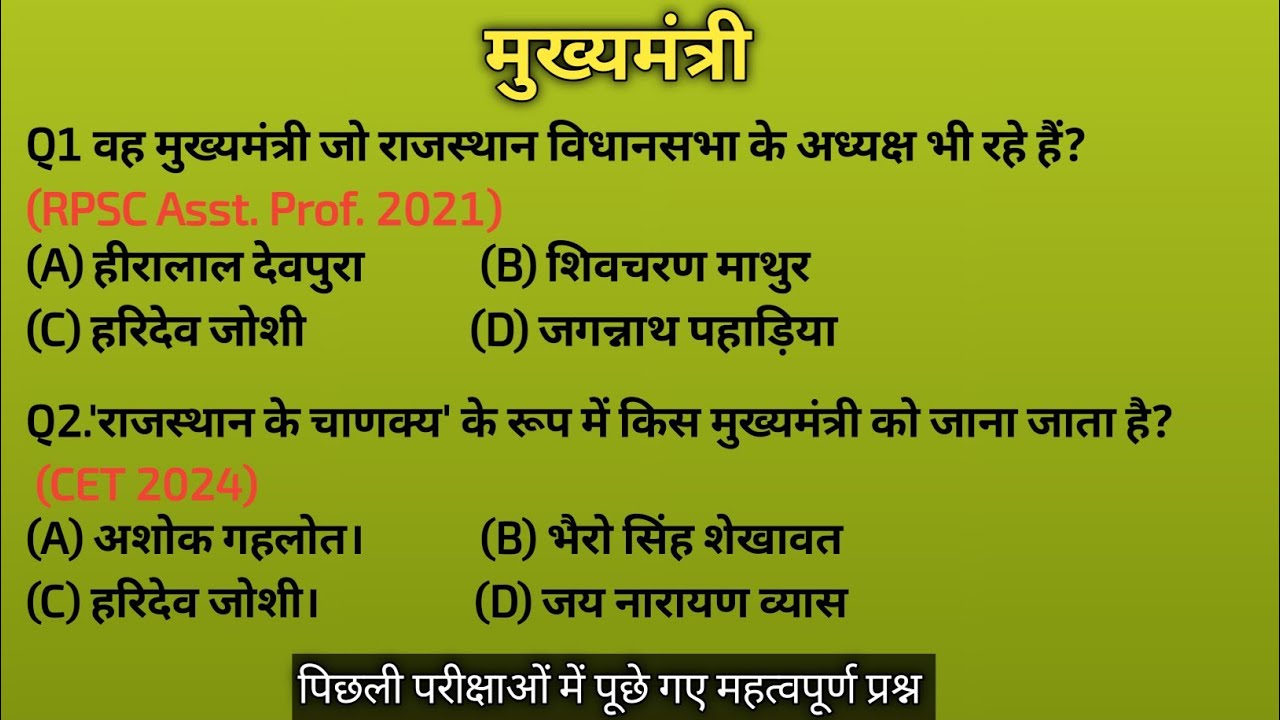 मुख्यमंत्री

Q1 वह मुख्यमंत्री जो राजस्थान विधानसभा के अध्यक्ष भी रहे हैं?
(RPSC Asst. Prof. 2021)
(A) हीरालाल देवपुरा (B) शिवचरण माथुर
(C) हरिदेव जोशी (D) जगन्नाथ पहाड़िया

Q2.'राजस्थान के चाणक्य' के रूप में किस मुख्यमंत्री को जाना जाता है?
(CET 2024)
(A) अशोक गहलोत। (B) भैरो सिंह शेखावत
(C) हरिदेव जोशी। (D) जय नारायण व्यास

पिछली परीक्षाओं में पूछे गए महत्वपूर्ण प्रश्न